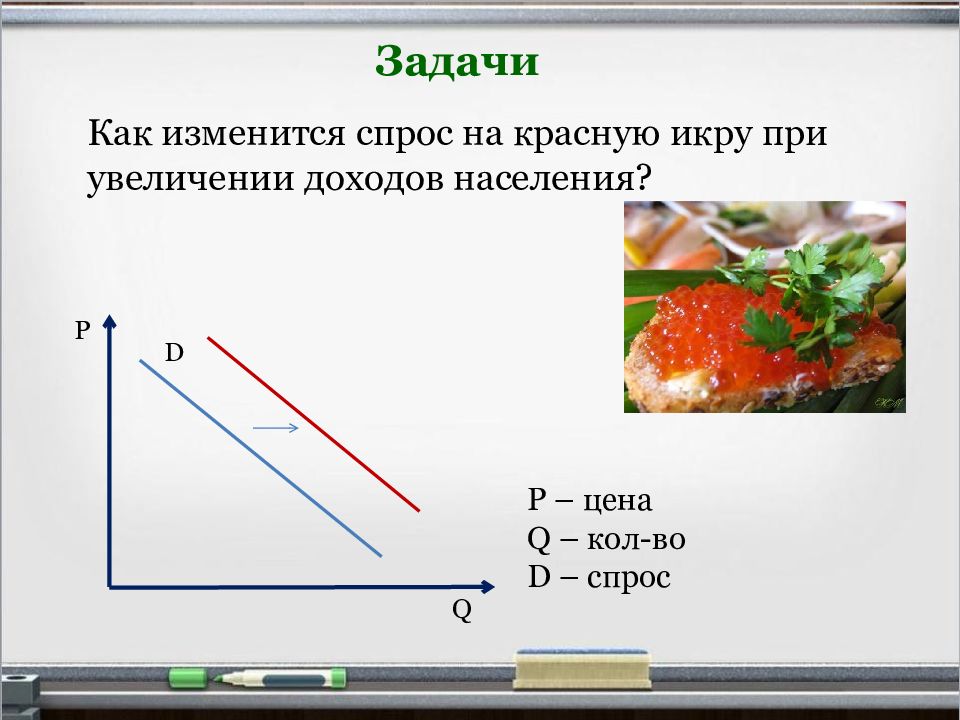 Задачи

Как изменится спрос на красную икру при увеличении доходов населения?

P

D

Q

P – цена
Q – кол-во
D – спрос